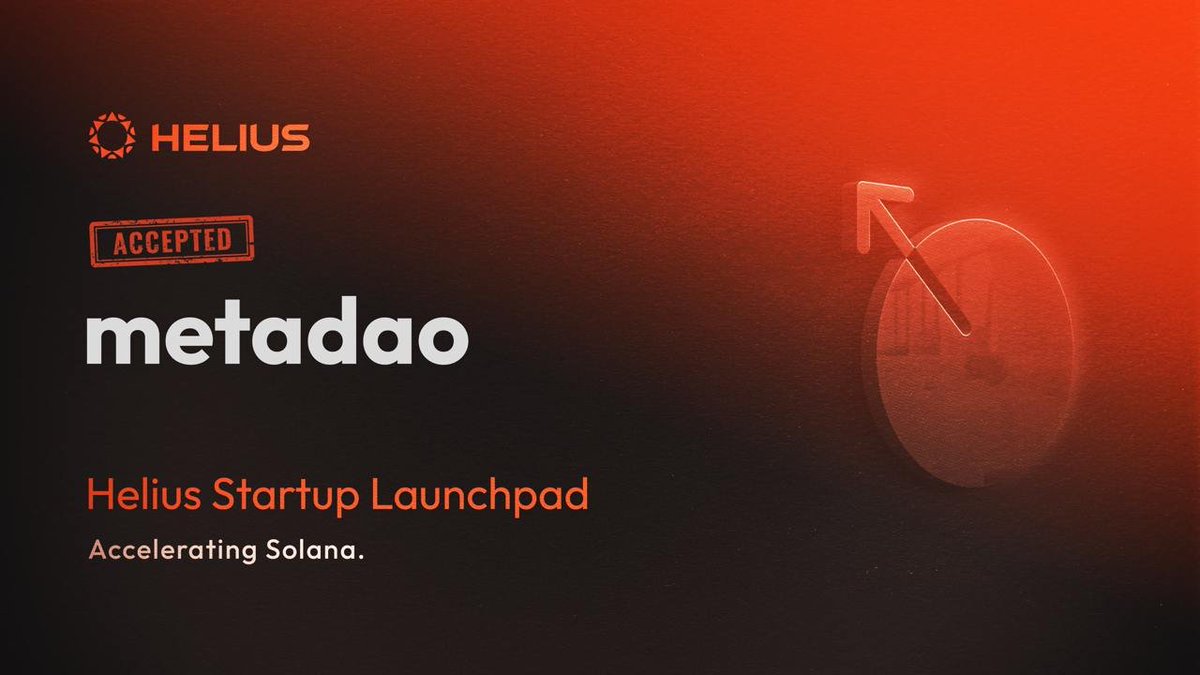 HELIUS

ACCEPTED

metadao

Helius Startup Launchpad

Accelerating Solana.